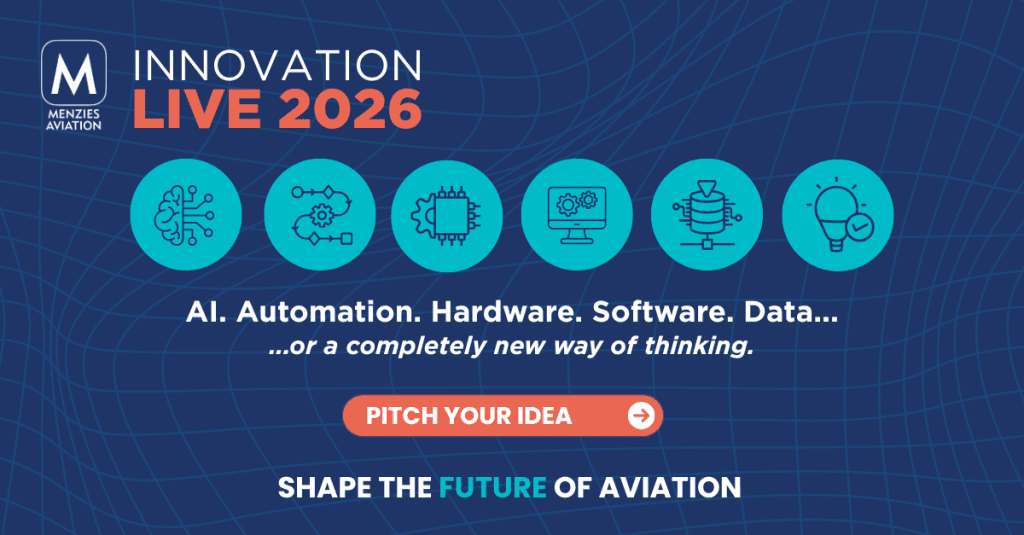 M
MENZIES AVIATION

INNOVATION
LIVE 2026

AI. Automation. Hardware. Software. Data...
...or a completely new way of thinking.

PITCH YOUR IDEA

SHAPE THE FUTURE OF AVIATION